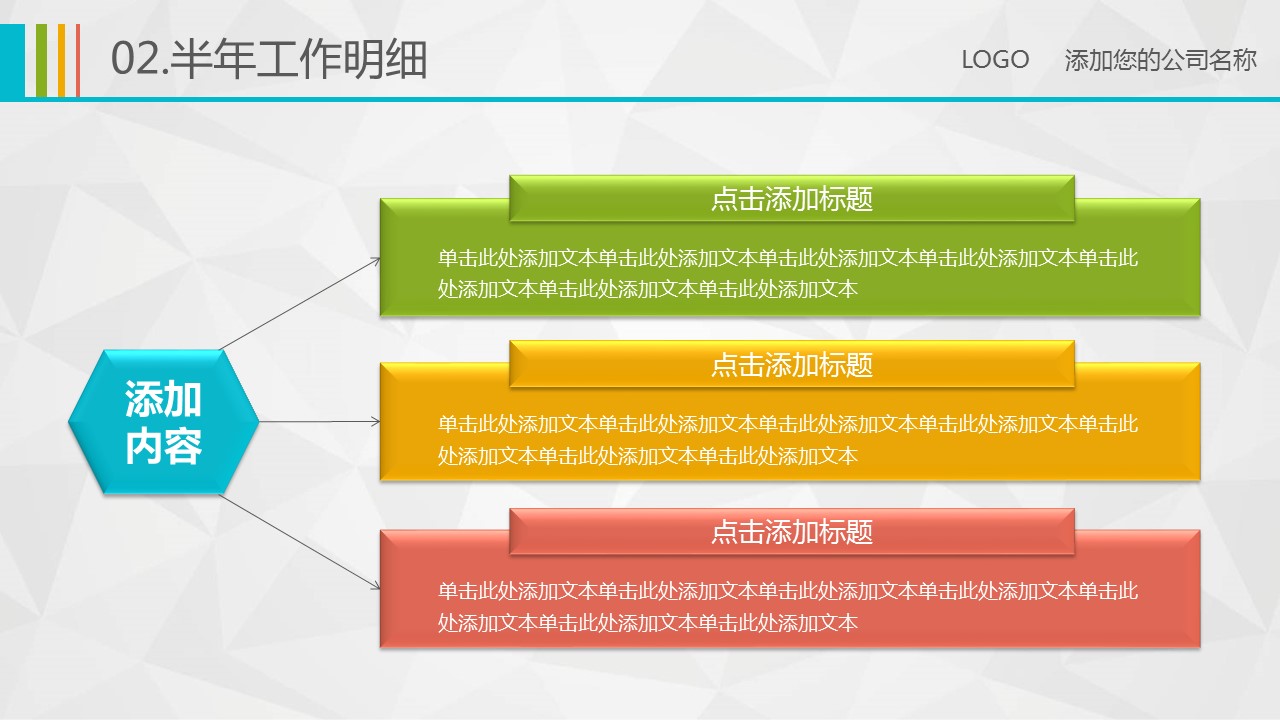 02.半年工作明细

LOGO 添加您的公司名称

添加内容

点击添加标题

单击此处添加文本单击此处添加文本单击此处添加文本单击此处添加文本单击此处添加文本单击此处添加文本单击此处添加文本

点击添加标题

单击此处添加文本单击此处添加文本单击此处添加文本单击此处添加文本单击此处添加文本单击此处添加文本单击此处添加文本

点击添加标题

单击此处添加文本单击此处添加文本单击此处添加文本单击此处添加文本单击此处添加文本单击此处添加文本单击此处添加文本